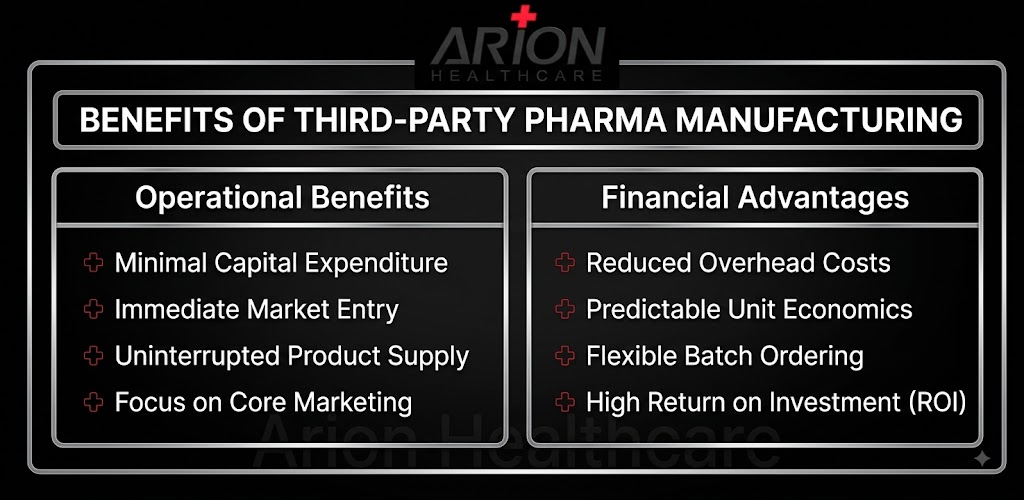 ARION
HEALTHCARE

BENEFITS OF THIRD-PARTY PHARMA MANUFACTURING

Operational Benefits

Minimal Capital Expenditure
Immediate Market Entry
Uninterrupted Product Supply
Focus on Core Marketing

Financial Advantages

Reduced Overhead Costs
Predictable Unit Economics
Flexible Batch Ordering
High Return on Investment (ROI)

Arion Healthcare